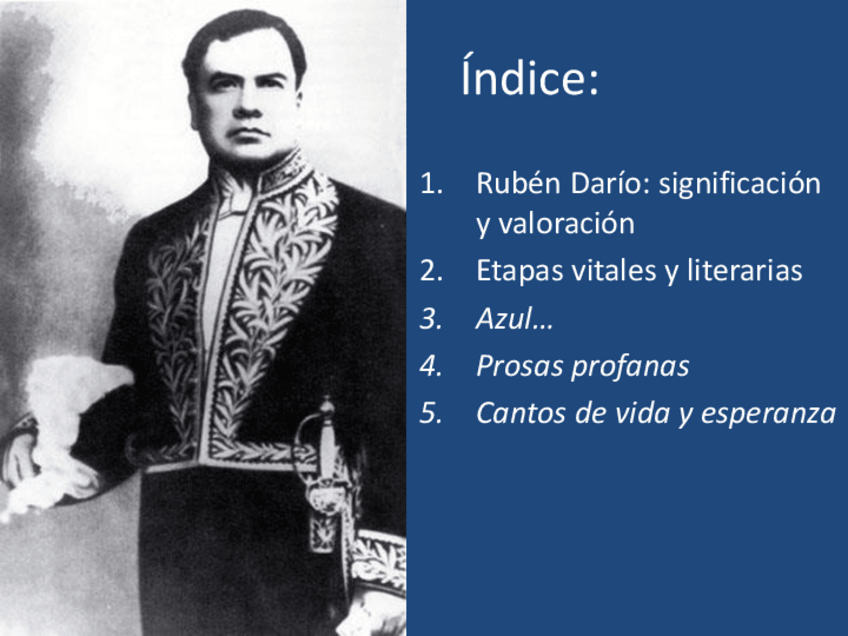 Índice:

1. Rubén Darío: significación y valoración
2. Etapas vitales y literarias
3. Azul…
4. Prosas profanas
5. Cantos de vida y esperanza